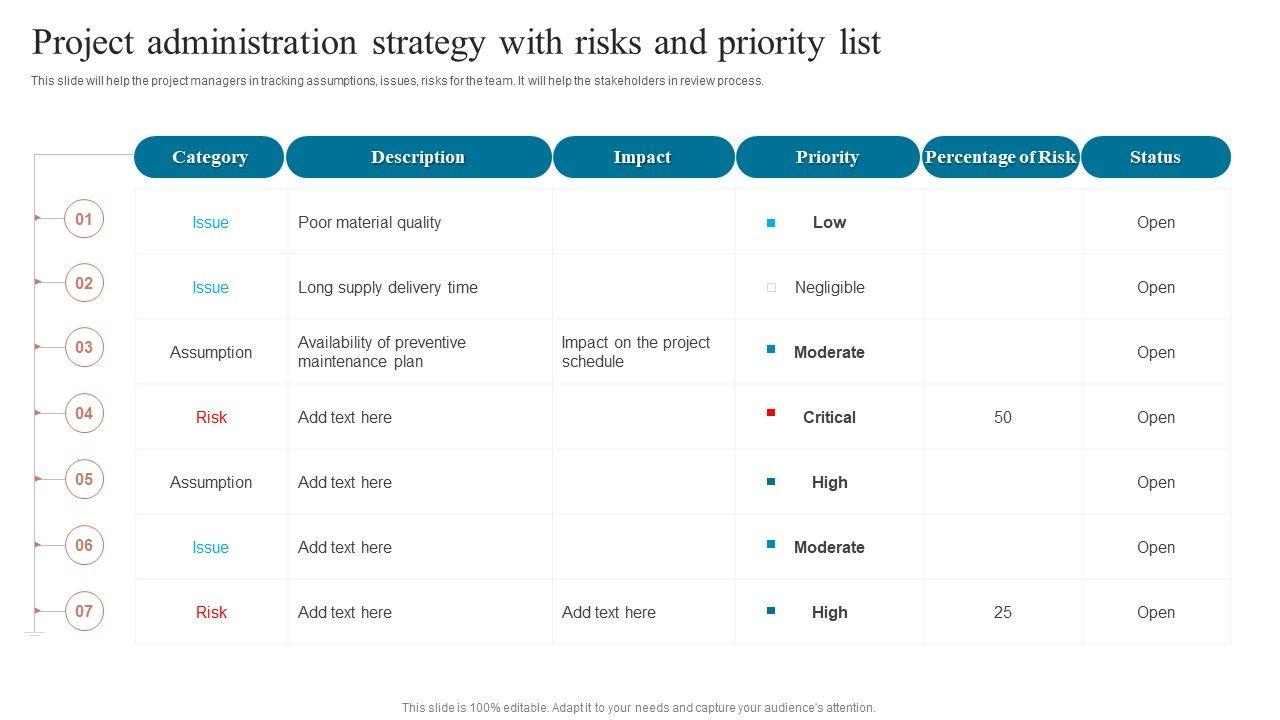 Project administration strategy with risks and priority list

This slide will help the project managers in tracking assumptions, issues, risks for the team. It will help the stakeholders in review process.

| | Category | Description | Impact | Priority | Percentage of Risk | Status |
|---|---|---|---|---|---|---|
| 01 | Issue | Poor material quality | | Low | | Open |
| 02 | Issue | Long supply delivery time | | Negligible | | Open |
| 03 | Assumption | Availability of preventive maintenance plan | Impact on the project schedule | Moderate | | Open |
| 04 | Risk | Add text here | | Critical | 50 | Open |
| 05 | Assumption | Add text here | | High | | Open |
| 06 | Issue | Add text here | | Moderate | | Open |
| 07 | Risk | Add text here | Add text here | High | 25 | Open |

This slide is 100% editable. Adapt it to your needs and capture your audience's attention.